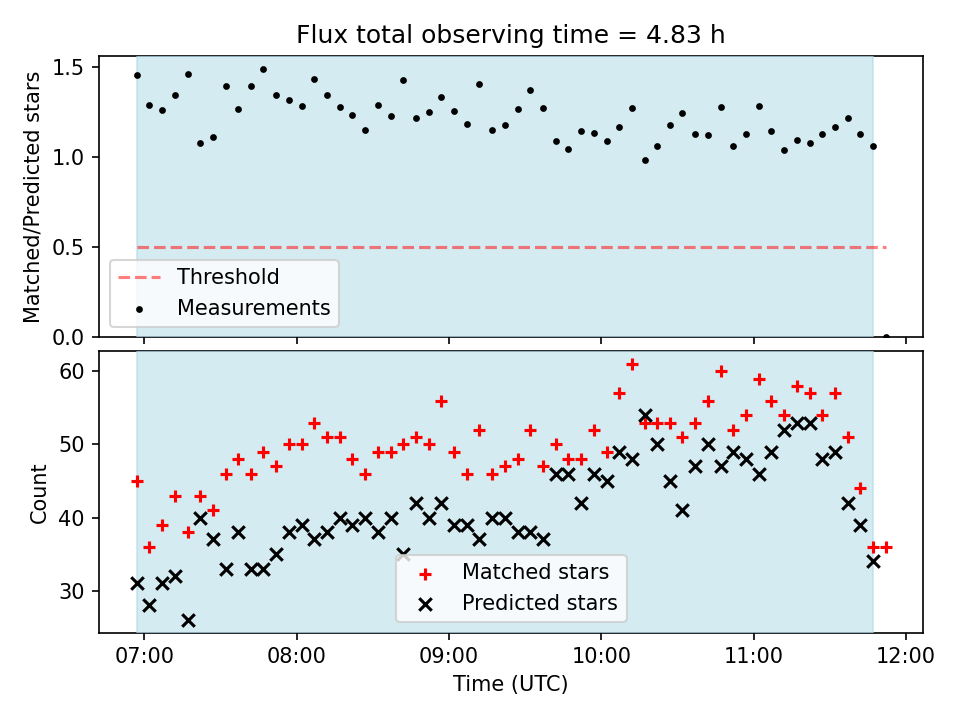 Flux total observing time = 4.83 h

Matched/Predicted stars

1.5
1.0
0.5
0.0

Threshold
Measurements

Count

60
50
40
30

Matched stars
Predicted stars

07:00
08:00
09:00
10:00
11:00
12:00

Time (UTC)